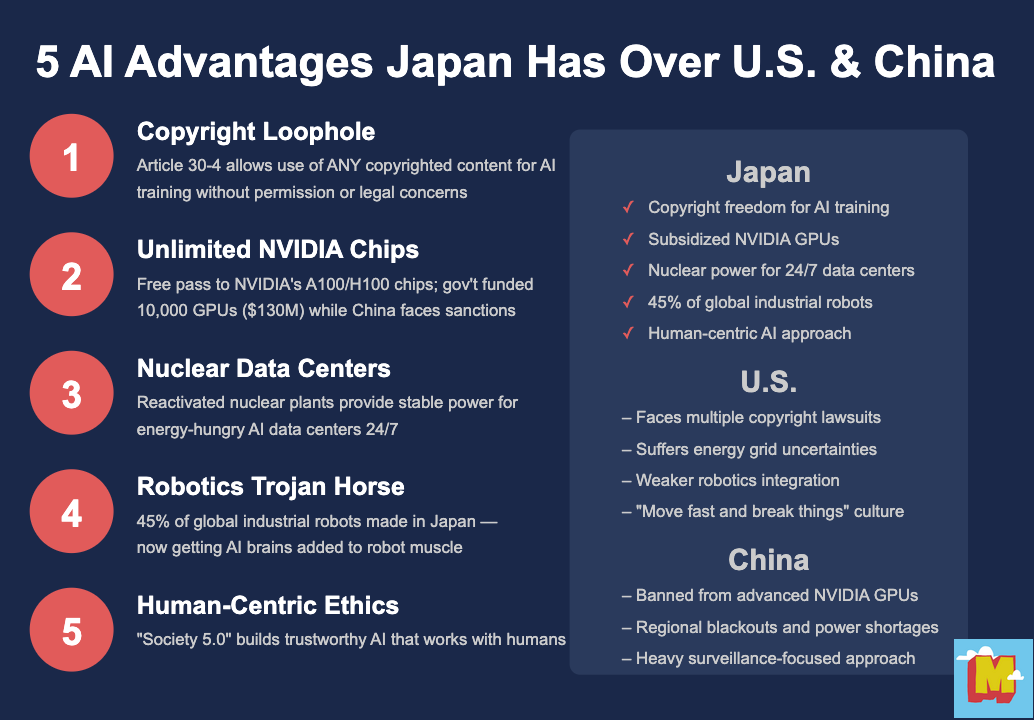 5 AI Advantages Japan Has Over U.S. & China

1
Copyright Loophole
Article 30-4 allows use of ANY copyrighted content for AI training without permission or legal concerns

2
Unlimited NVIDIA Chips
Free pass to NVIDIA's A100/H100 chips; gov't funded 10,000 GPUs ($130M) while China faces sanctions

3
Nuclear Data Centers
Reactivated nuclear plants provide stable power for energy-hungry AI data centers 24/7

4
Robotics Trojan Horse
45% of global industrial robots made in Japan — now getting AI brains added to robot muscle

5
Human-Centric Ethics
"Society 5.0" builds trustworthy AI that works with humans

Japan
✓ Copyright freedom for AI training
✓ Subsidized NVIDIA GPUs
✓ Nuclear power for 24/7 data centers
✓ 45% of global industrial robots
✓ Human-centric AI approach

U.S.
– Faces multiple copyright lawsuits
– Suffers energy grid uncertainties
– Weaker robotics integration
– "Move fast and break things" culture

China
– Banned from advanced NVIDIA GPUs
– Regional blackouts and power shortages
– Heavy surveillance-focused approach

M